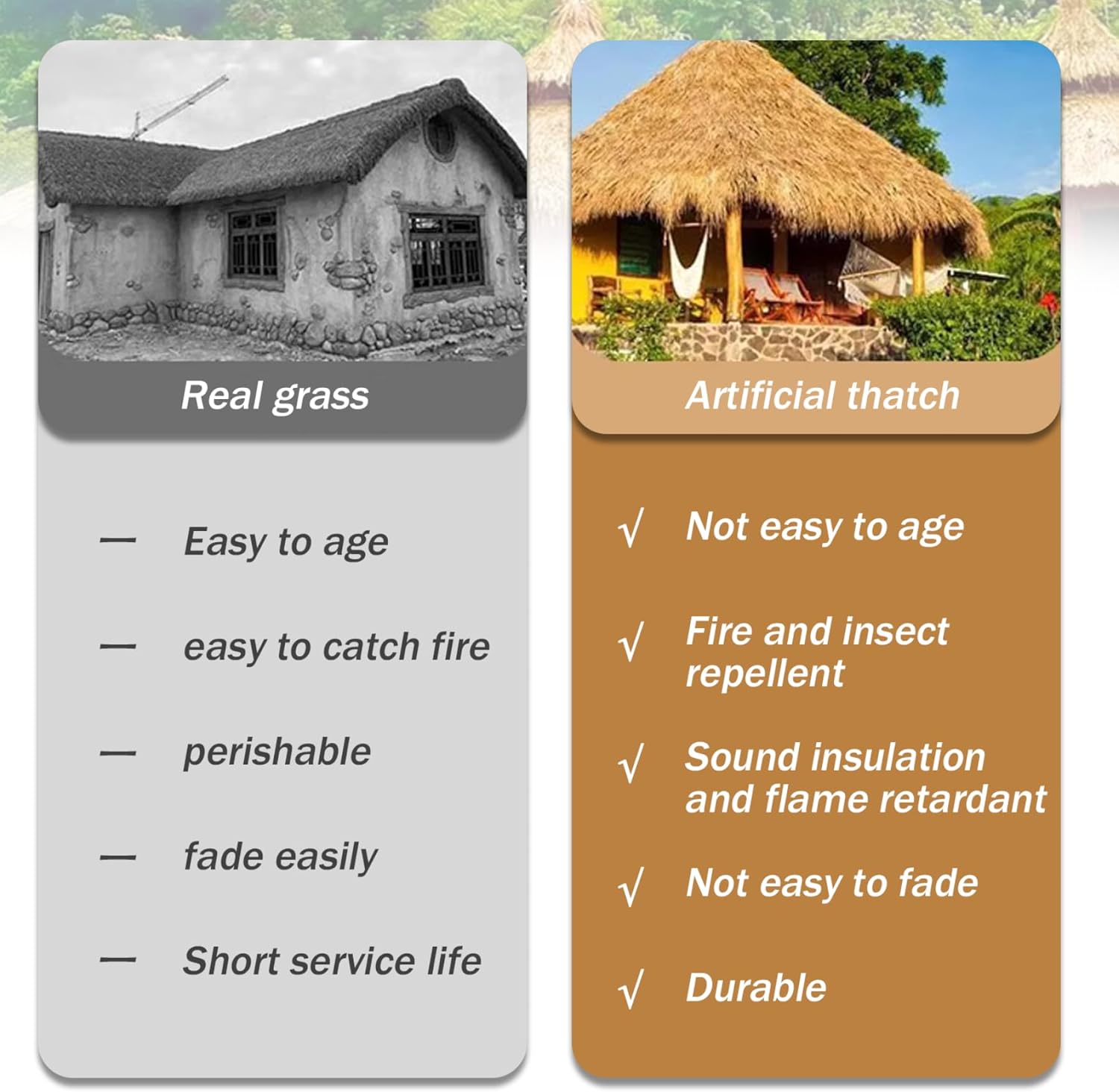 Real grass

— Easy to age

— easy to catch fire

— perishable

— fade easily

— Short service life

Artificial thatch

√ Not easy to age

√ Fire and insect repellent

√ Sound insulation and flame retardant

√ Not easy to fade

√ Durable